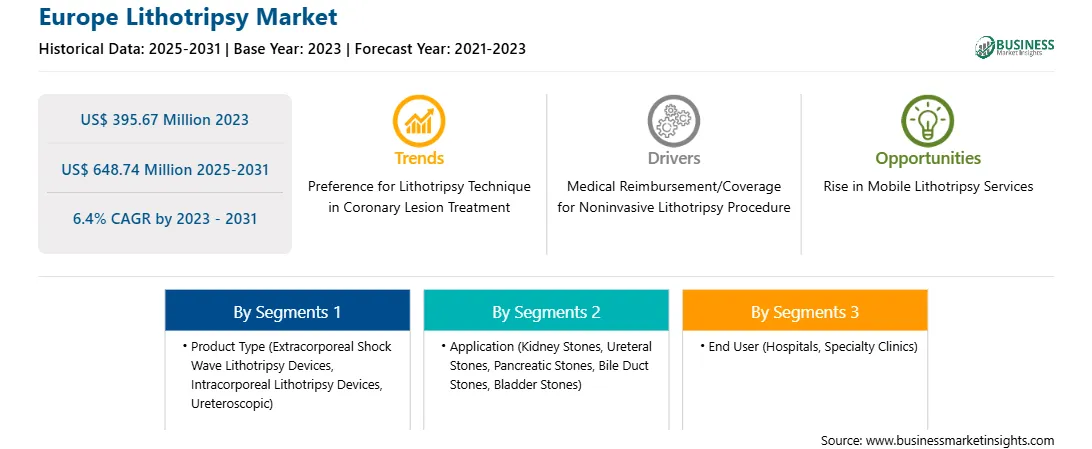 Europe Lithotripsy Market

Historical Data: 2025-2031 | Base Year: 2023 | Forecast Year: 2021-2023

BUSINESS Market Insights

US$ 395.67 Million 2023

US$ 648.74 Million 2025-2031

6.4% CAGR by 2023 - 2031

Trends

Preference for Lithotripsy Technique in Coronary Lesion Treatment

Drivers

Medical Reimbursement/Coverage for Noninvasive Lithotripsy Procedure

Opportunities

Rise in Mobile Lithotripsy Services

By Segments 1

• Product Type (Extracorporeal Shock Wave Lithotripsy Devices, Intracorporeal Lithotripsy Devices, Ureteroscopic)

By Segments 2

• Application (Kidney Stones, Ureteral Stones, Pancreatic Stones, Bile Duct Stones, Bladder Stones)

By Segments 3

• End User (Hospitals, Specialty Clinics)

Source: www.businessmarketinsights.com